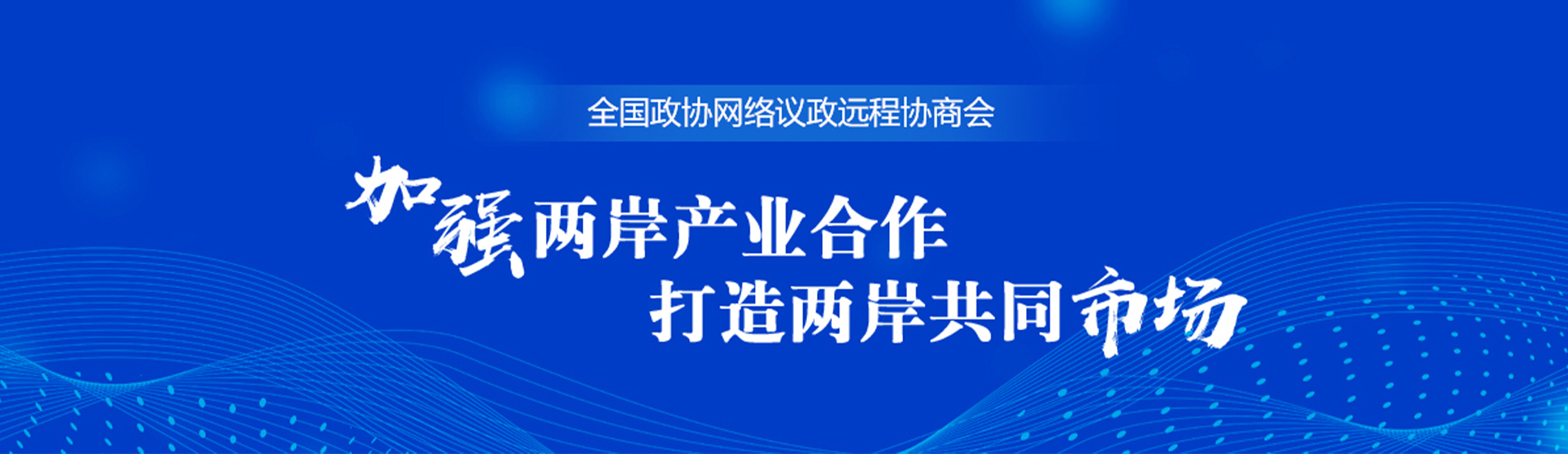 全国政协网络议政远程协商会

加强两岸产业合作
打造两岸共同市场